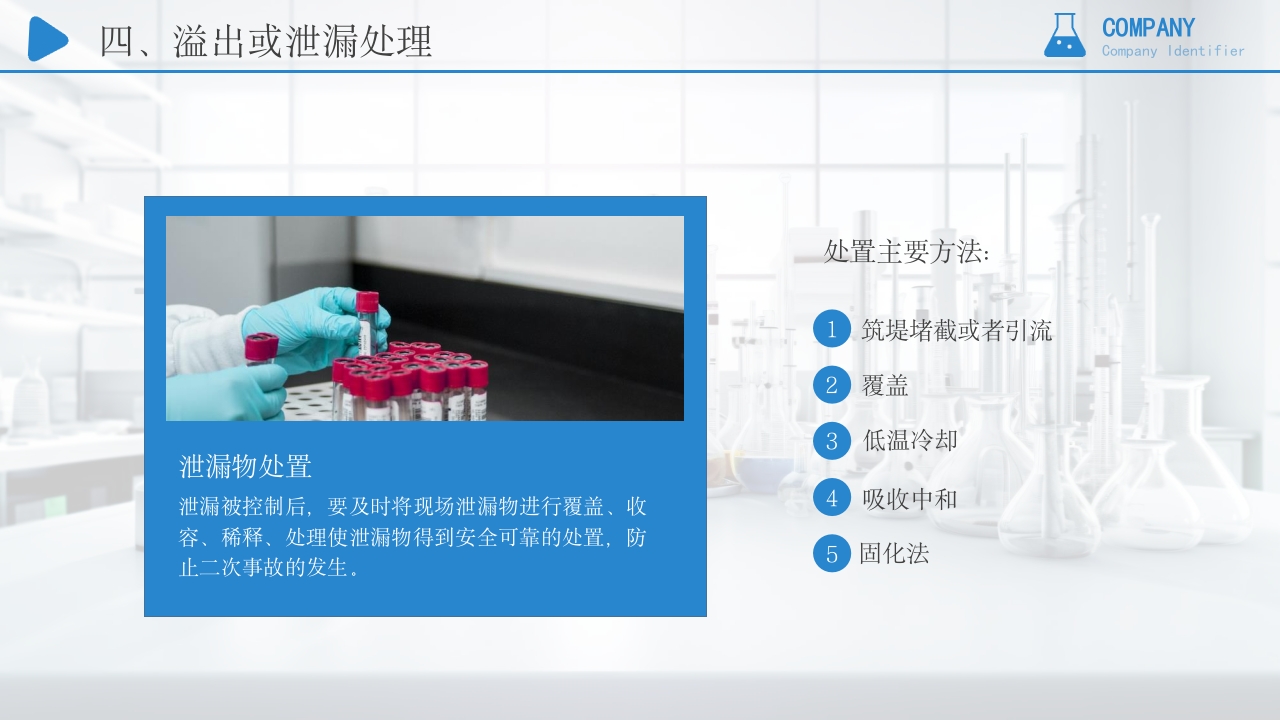 四、溢出或泄漏处理

COMPANY
Company Identifier

泄漏物处置

泄漏被控制后，要及时将现场泄漏物进行覆盖、收容、稀释、处理使泄漏物得到安全可靠的处置，防止二次事故的发生。

处置主要方法：

1 筑堤堵截或者引流

2 覆盖

3 低温冷却

4 吸收中和

5 固化法